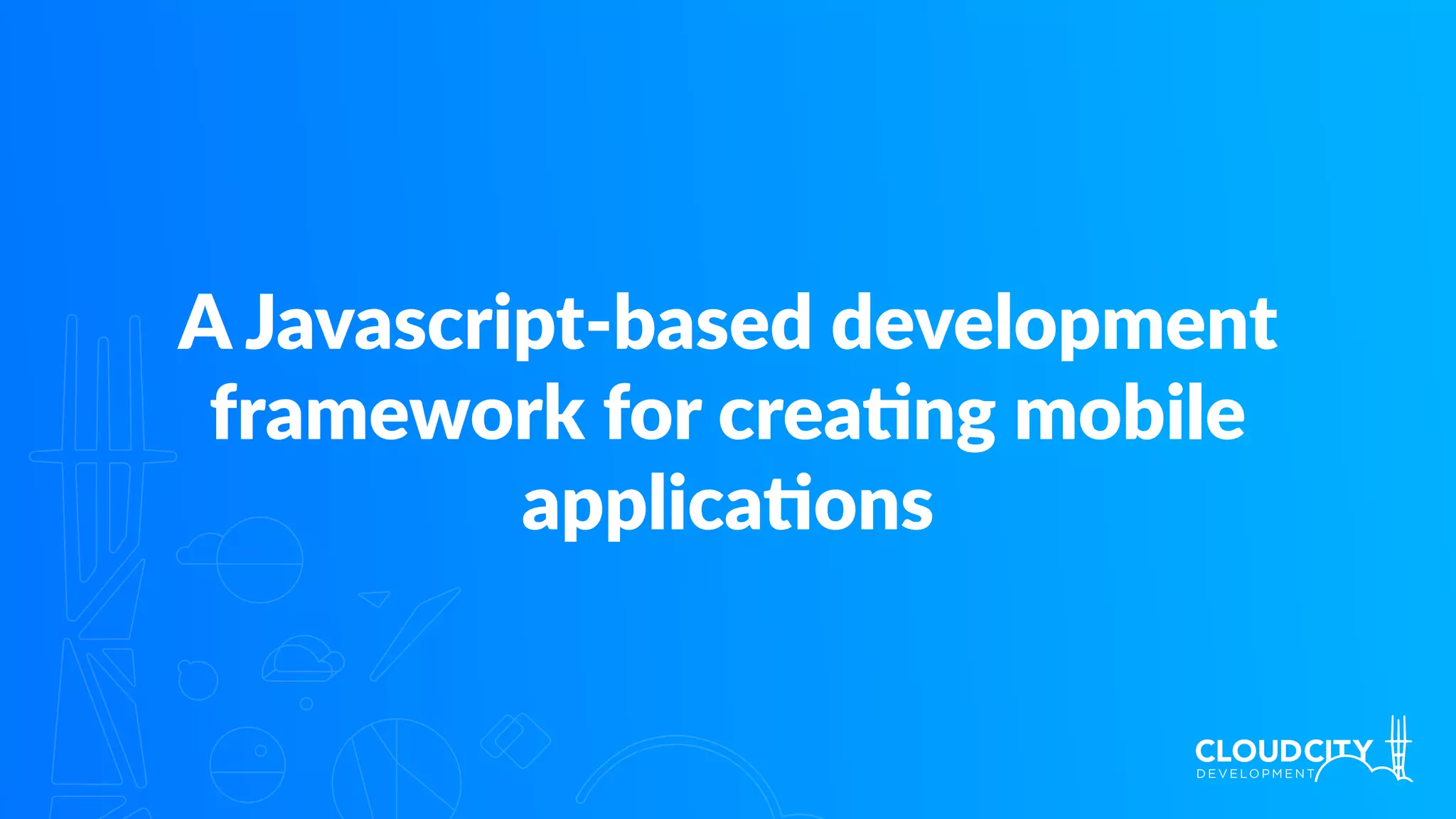 A Javascript-based development framework for creating mobile applications

CLOUDCITY
DEVELOPMENT